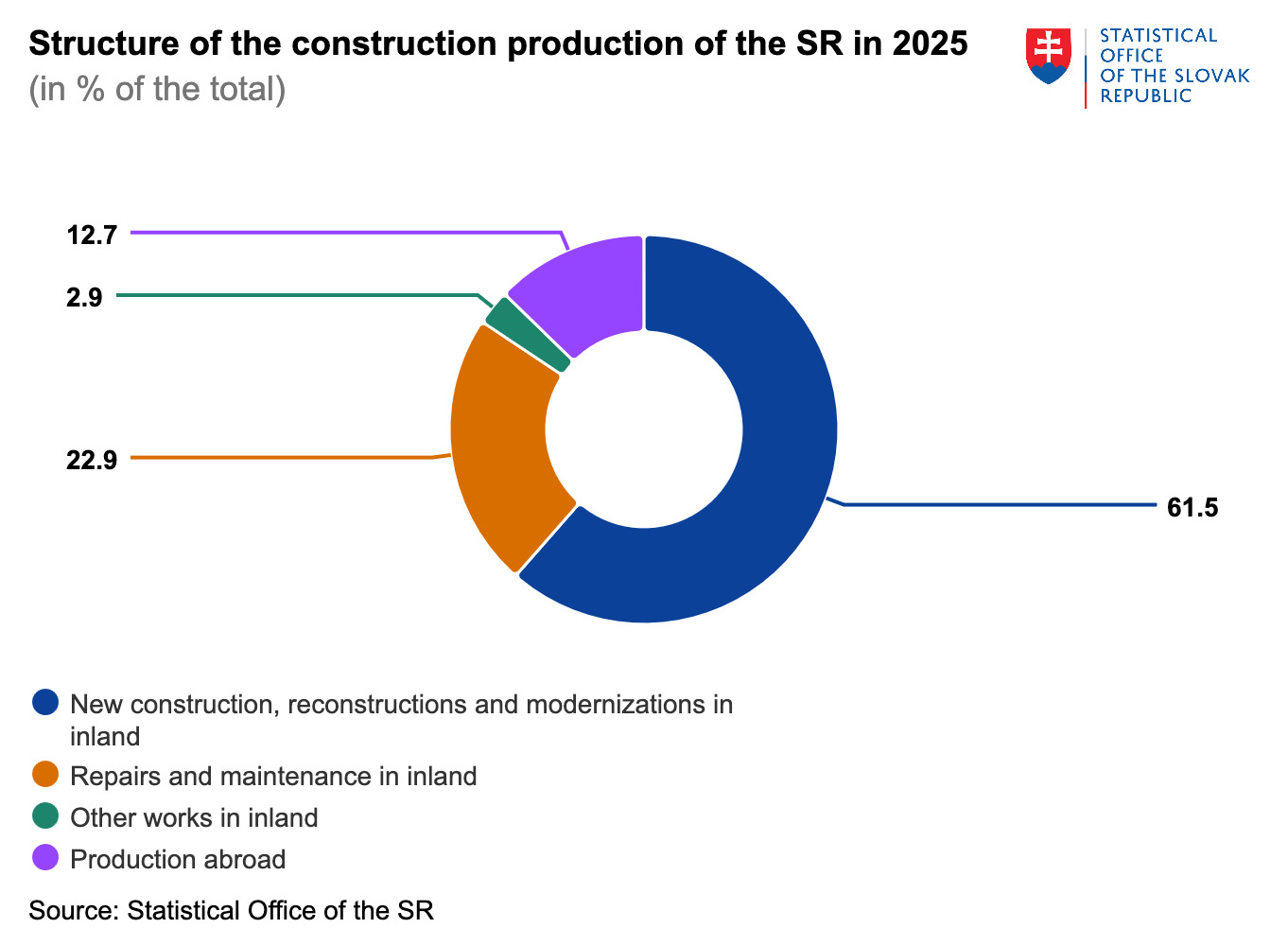 Structure of the construction production of the SR in 2025
(in % of the total)

STATISTICAL OFFICE OF THE SLOVAK REPUBLIC

12.7

2.9

22.9

61.5

New construction, reconstructions and modernizations in inland
Repairs and maintenance in inland
Other works in inland
Production abroad

Source: Statistical Office of the SR